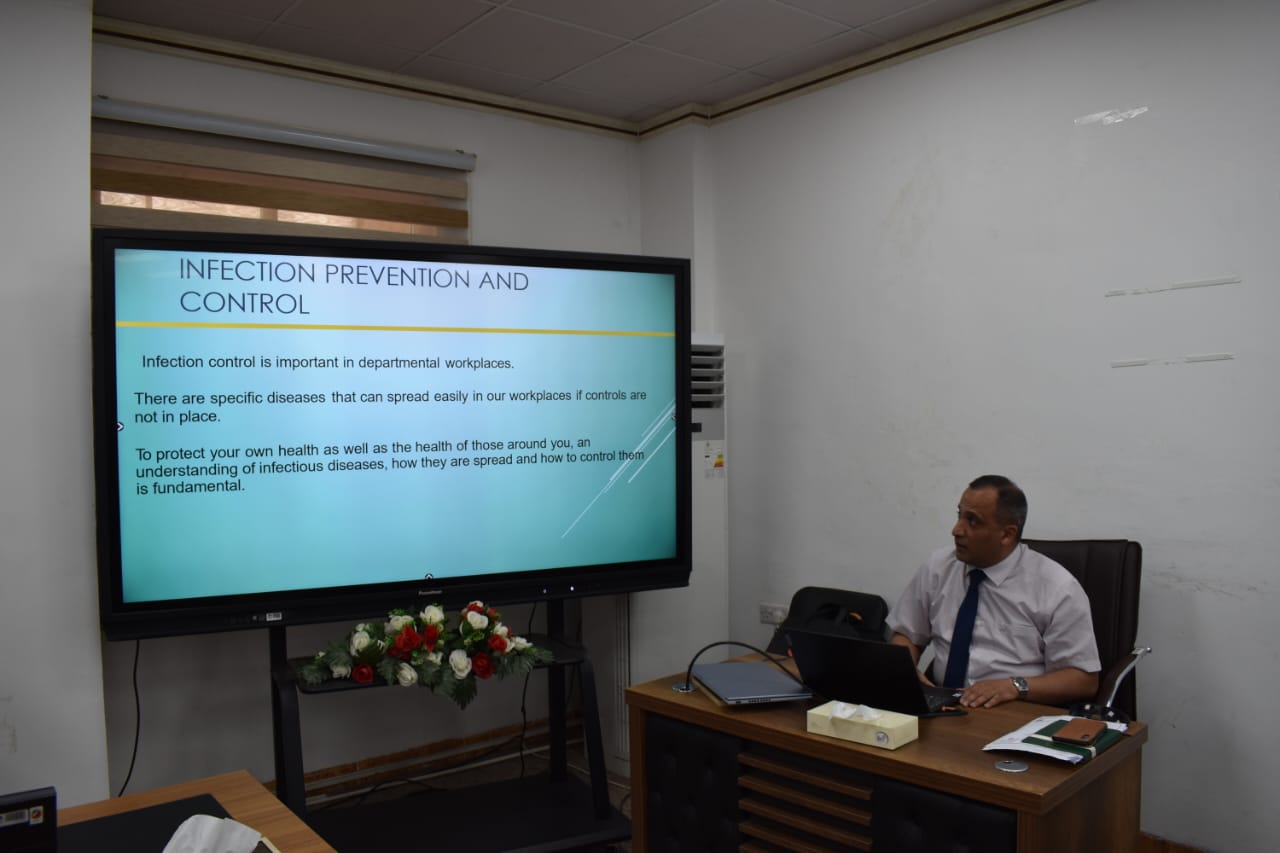 INFECTION PREVENTION AND CONTROL

Infection control is important in departmental workplaces.

There are specific diseases that can spread easily in our workplaces if controls are not in place.

To protect your own health as well as the health of those around you, an understanding of infectious diseases, how they are spread and how to control them is fundamental.